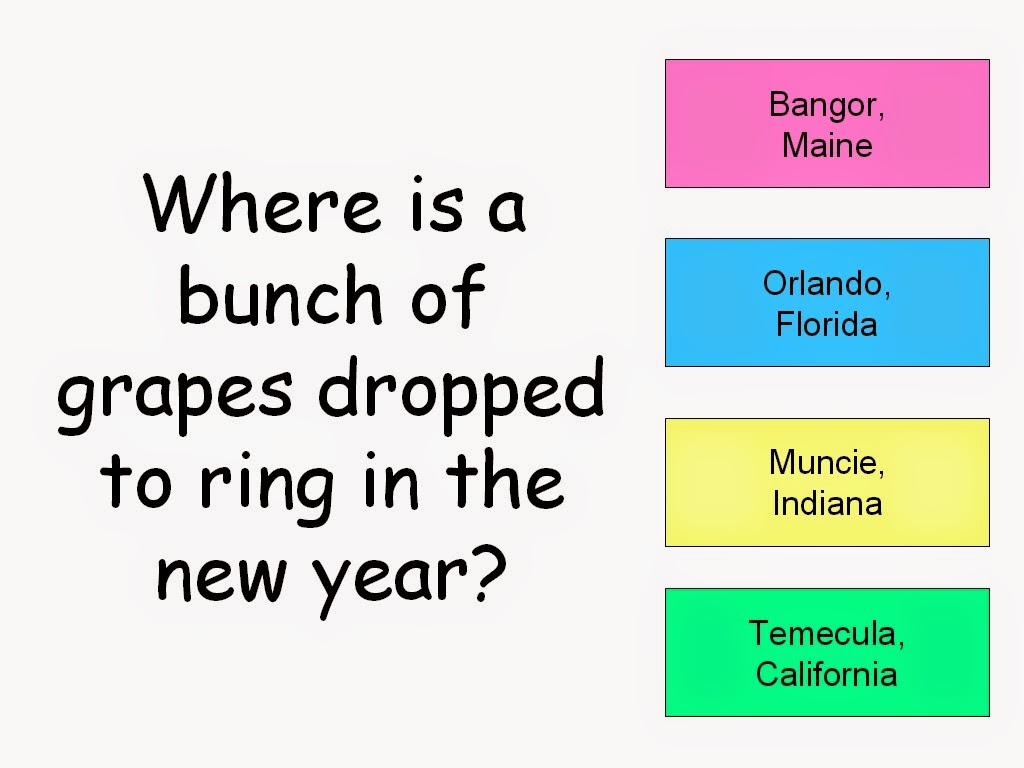 Where is a bunch of grapes dropped to ring in the new year?

Bangor, Maine

Orlando, Florida

Muncie, Indiana

Temecula, California